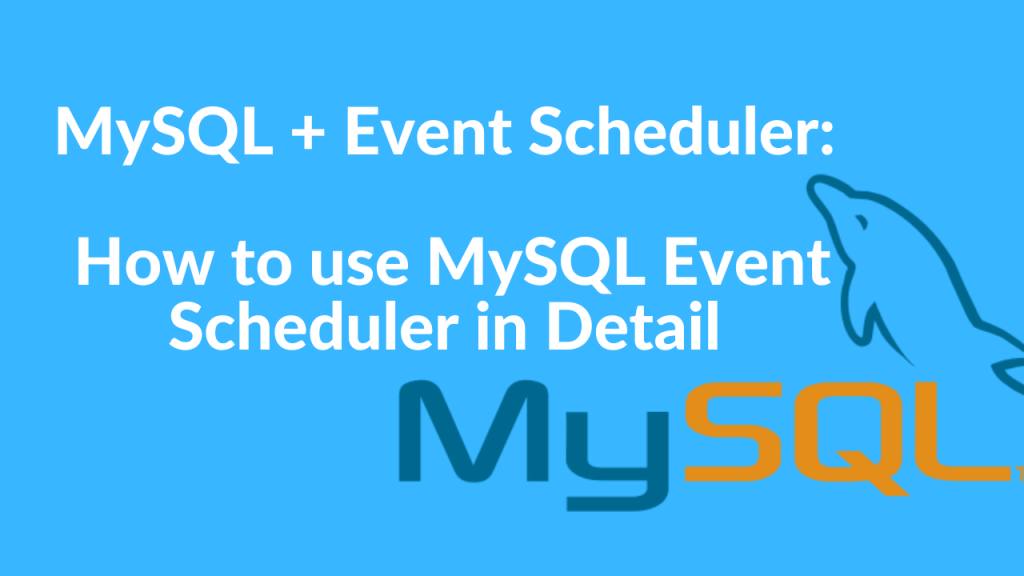 MySQL + Event Scheduler:

How to use MySQL Event Scheduler in Detail

MySQL